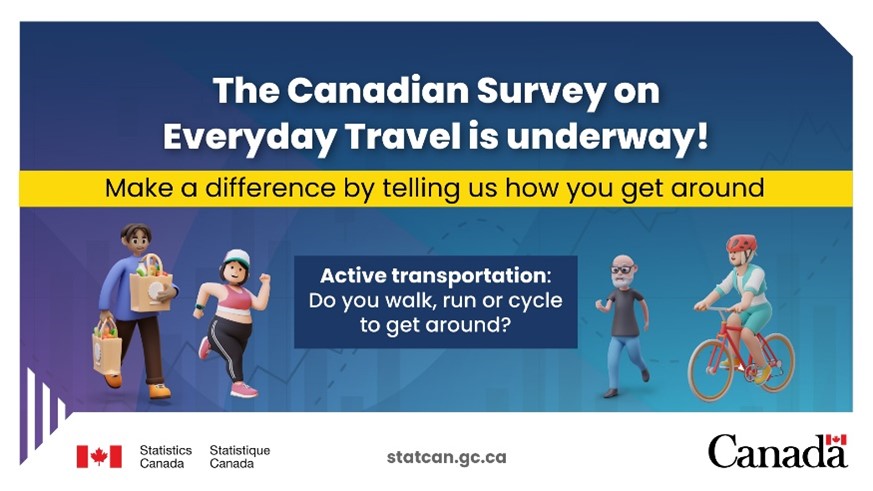 The Canadian Survey on Everyday Travel is underway!

Make a difference by telling us how you get around

Active transportation: Do you walk, run or cycle to get around?

Statistics Canada Statistique Canada

statcan.gc.ca

Canada